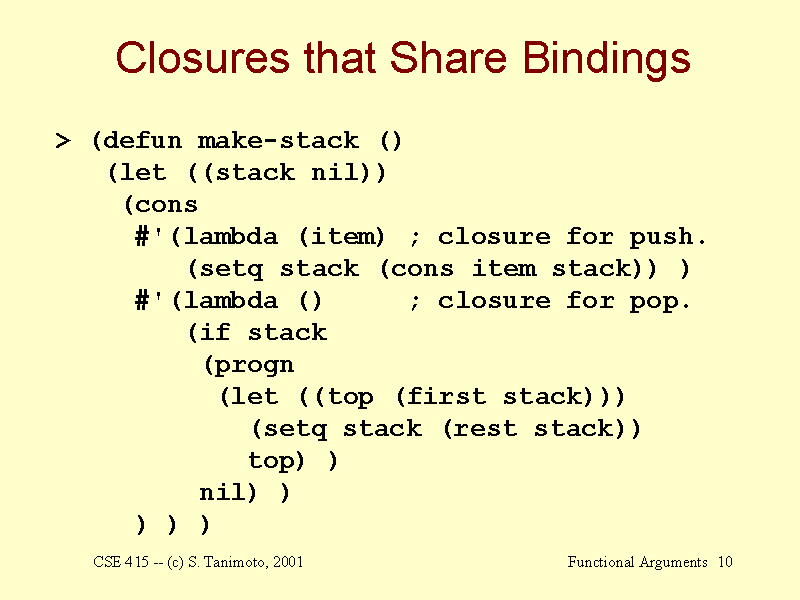 Closures that Share Bindings

> (defun make-stack ()
(let ((stack nil))
(cons
#'(lambda (item) ; closure for push.
(setq stack (cons item stack)) )
#'(lambda () ; closure for pop.
(if stack
(progn
(let ((top (first stack)))
(setq stack (rest stack))
top) )
nil) )
) ) )

CSE 415 -- (c) S. Tanimoto, 2001

Functional Arguments 10